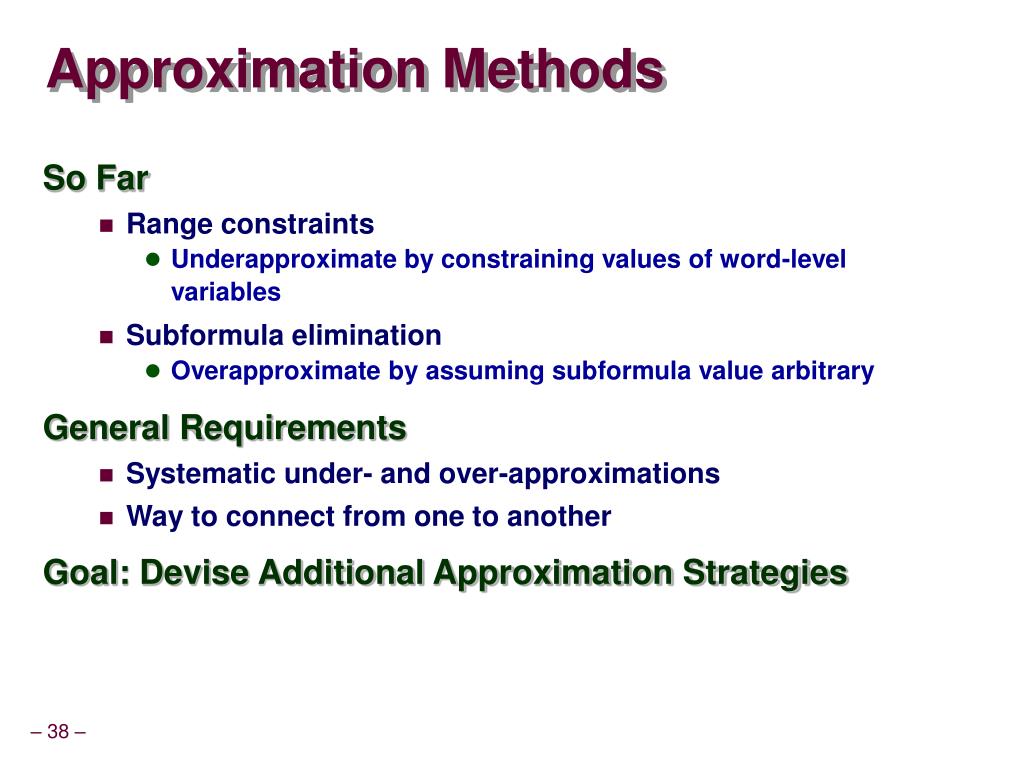 Approximation Methods

So Far

Range constraints

Underapproximate by constraining values of word-level variables

Subformula elimination

Overapproximate by assuming subformula value arbitrary

General Requirements

Systematic under- and over-approximations

Way to connect from one to another

Goal: Devise Additional Approximation Strategies

– 38 –